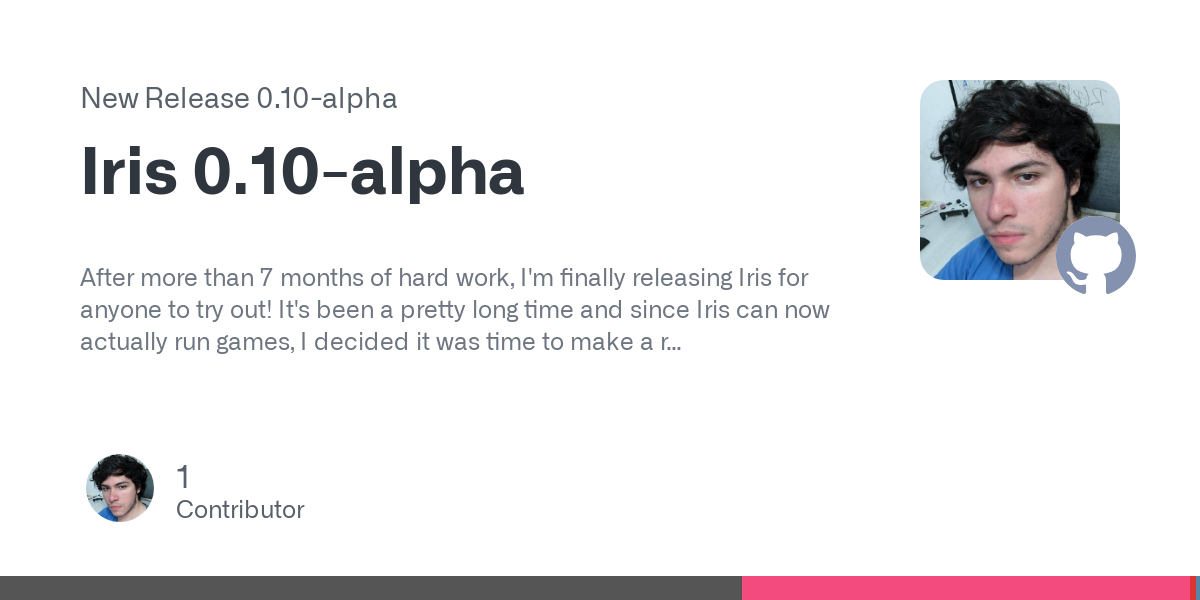 New Release 0.10-alpha

Iris 0.10-alpha

After more than 7 months of hard work, I'm finally releasing Iris for anyone to try out! It's been a pretty long time and since Iris can now actually run games, I decided it was time to make a r...

1
Contributor